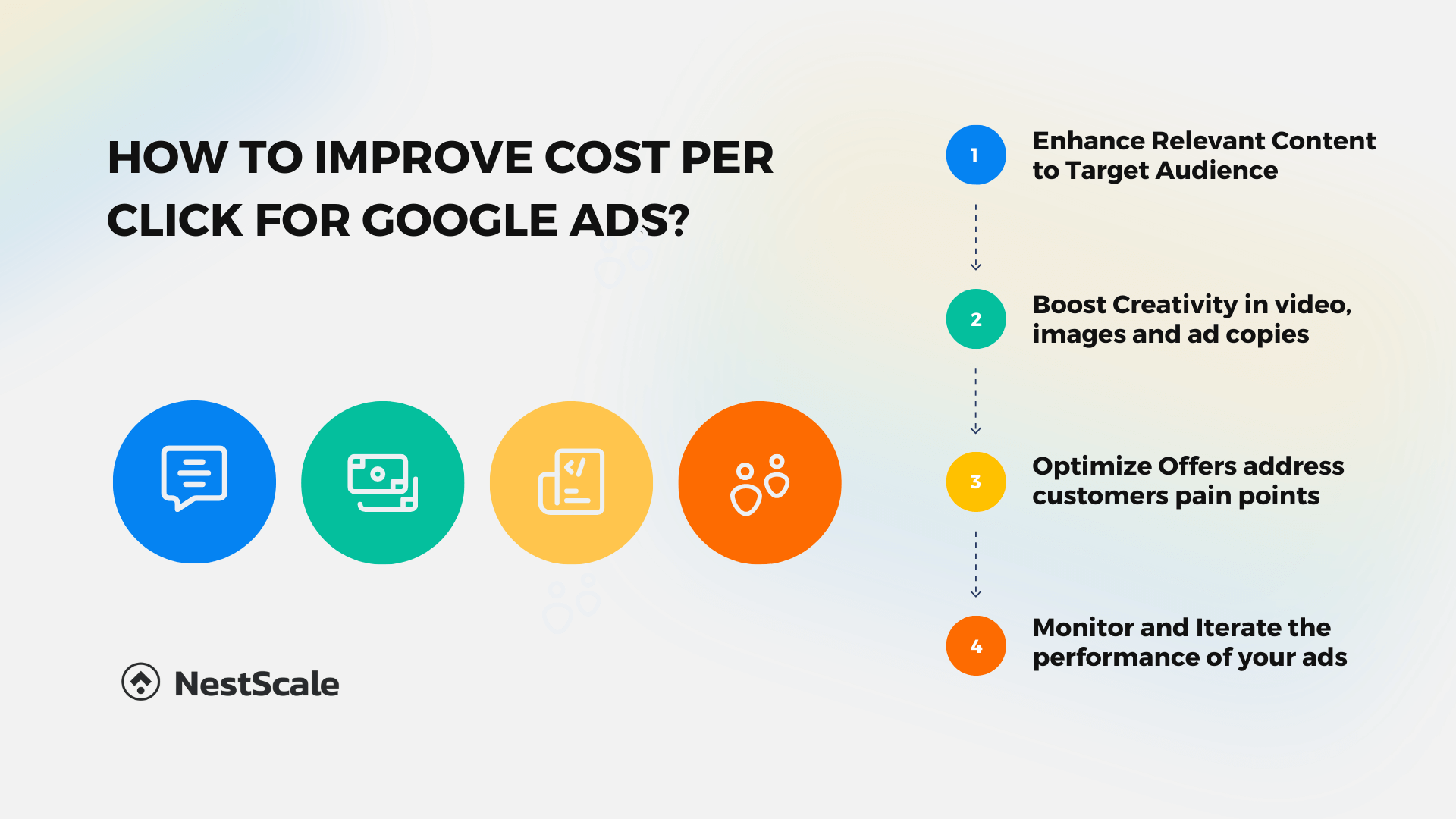 HOW TO IMPROVE COST PER CLICK FOR GOOGLE ADS?

NestScale

1
Enhance Relevant Content to Target Audience

2
Boost Creativity in video, images and ad copies

3
Optimize Offers address customers pain points

4
Monitor and Iterate the performance of your ads